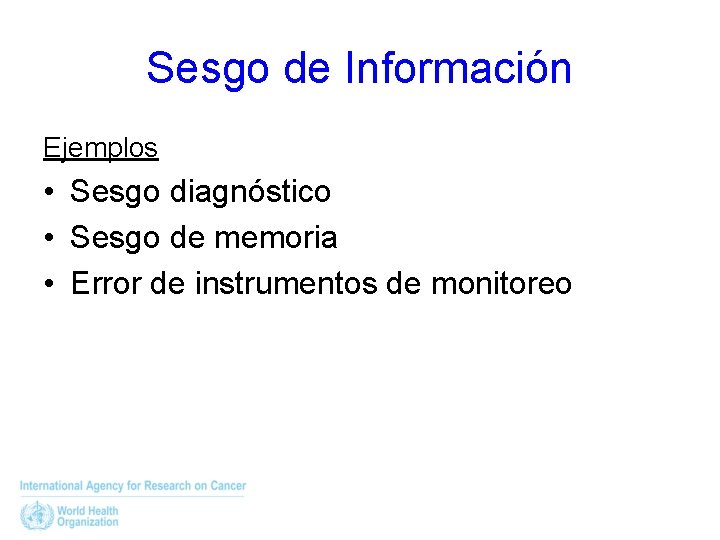 Sesgo de Información

Ejemplos

• Sesgo diagnóstico
• Sesgo de memoria
• Error de instrumentos de monitoreo

International Agency for Research on Cancer

World Health Organization